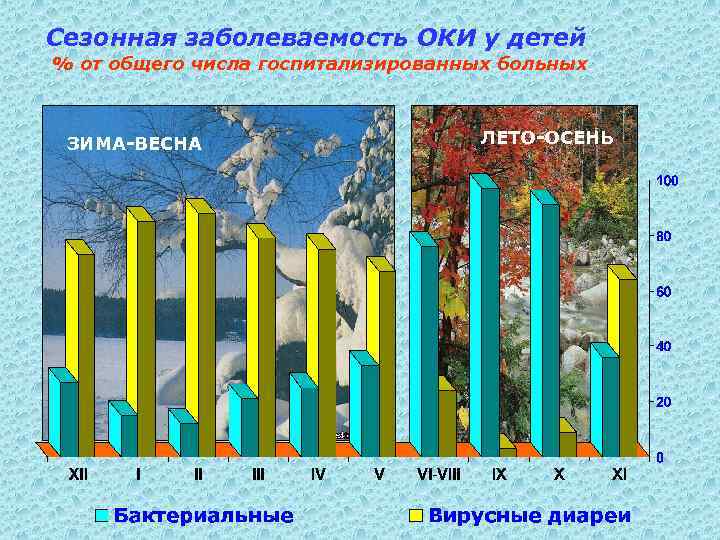 Сезонная заболеваемость ОКИ у детей
% от общего числа госпитализированных больных

ЗИМА-ВЕСНА

ЛЕТО-ОСЕНЬ

100
80
60
40
20
0

XII I II III IV V VI-VIII IX X XI

Бактериальные
Вирусные диареи